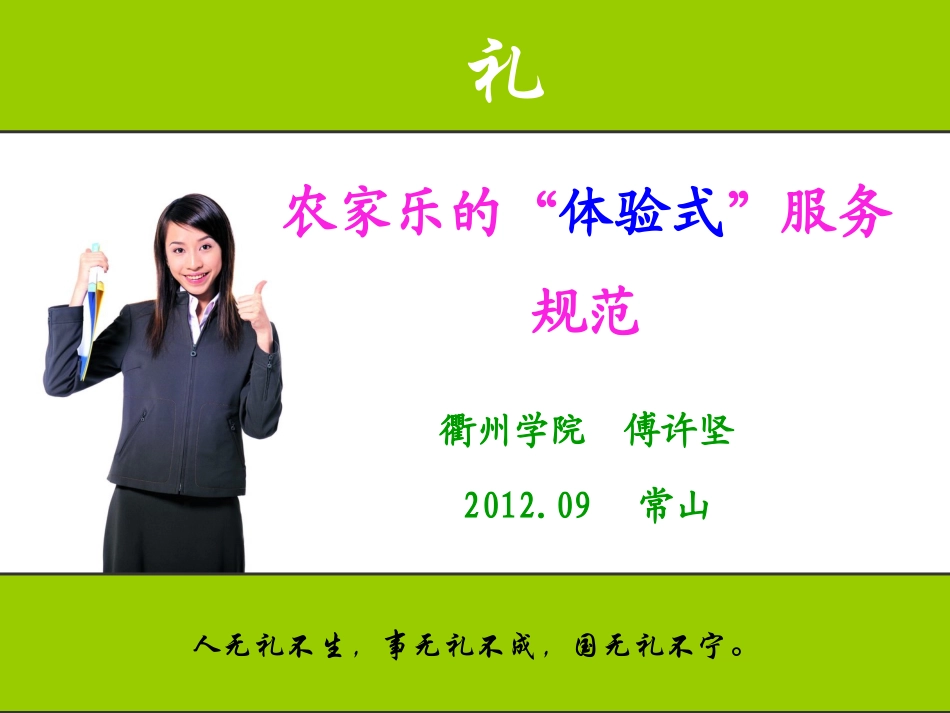 礼

农家乐的“体验式”服务规范

衢州学院　傅许坚

2012.09　常山

人无礼不生，事无礼不成，国无礼不宁。